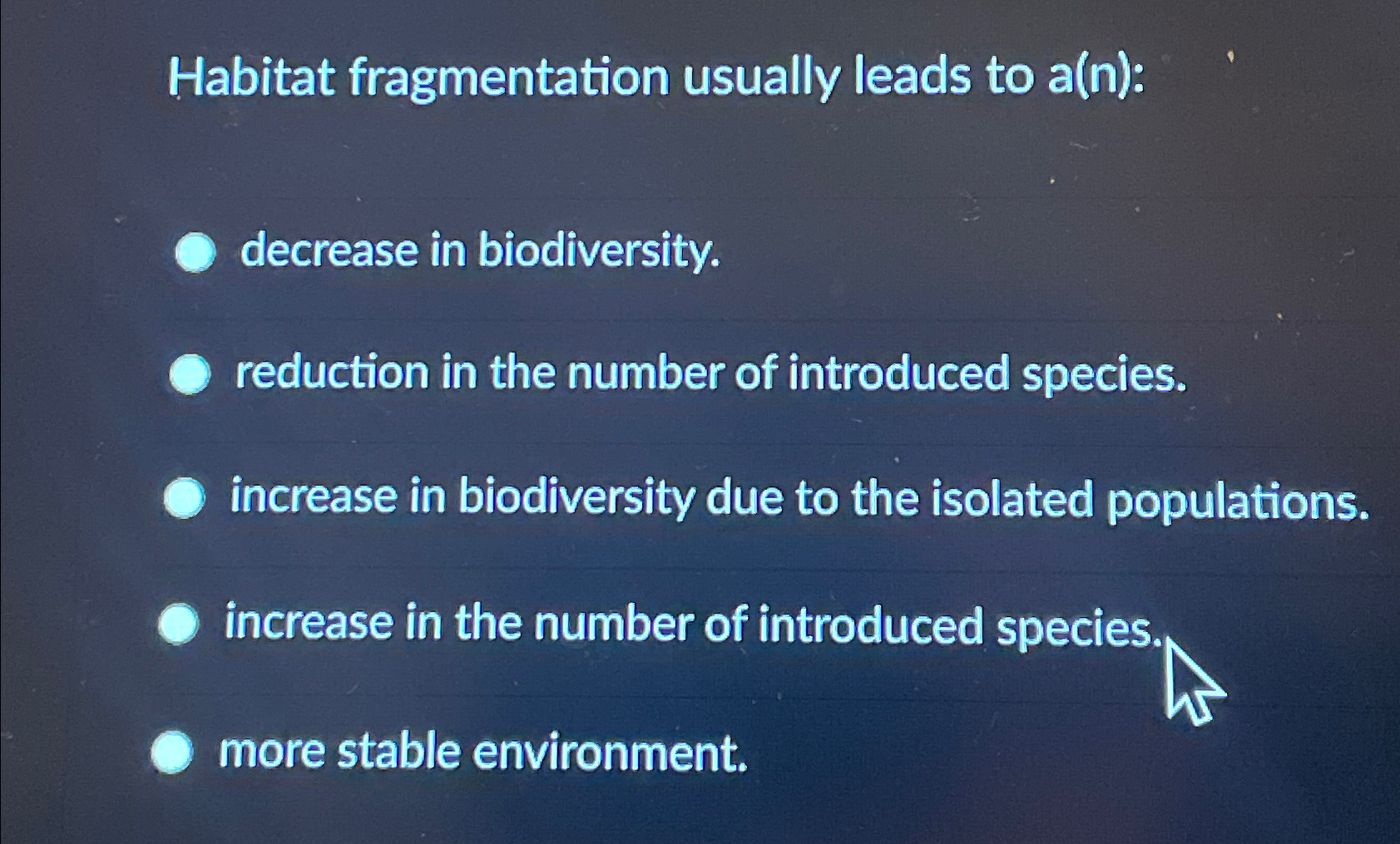 Habitat fragmentation usually leads to a(n):

decrease in biodiversity.

reduction in the number of introduced species.

increase in biodiversity due to the isolated populations.

increase in the number of introduced species.

more stable environment.